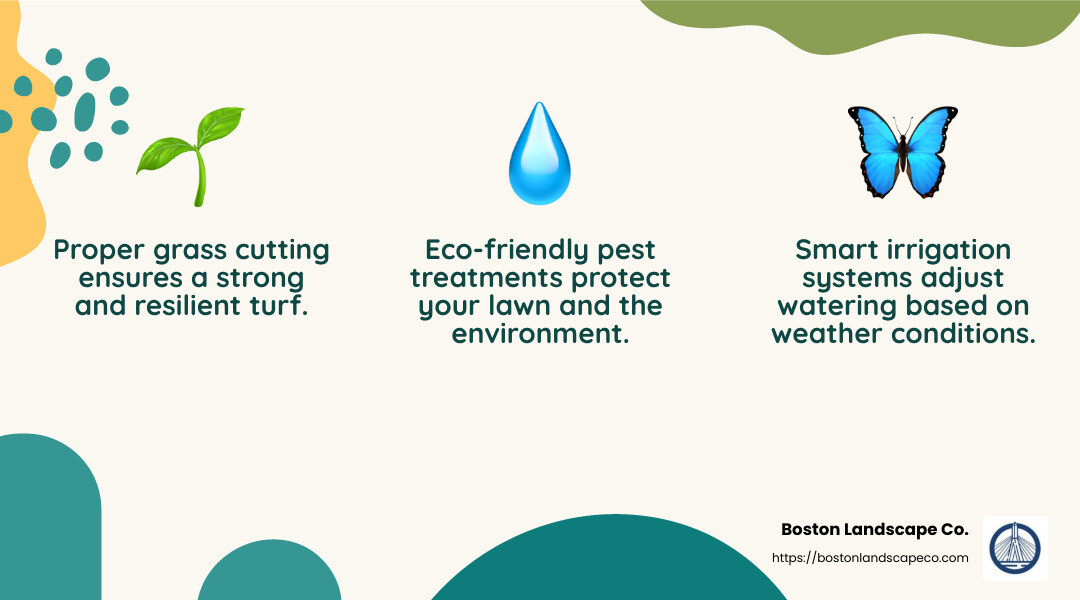 Proper grass cutting ensures a strong and resilient turf.

Eco-friendly pest treatments protect your lawn and the environment.

Smart irrigation systems adjust watering based on weather conditions.

Boston Landscape Co.
https://bostonlandscapeco.com